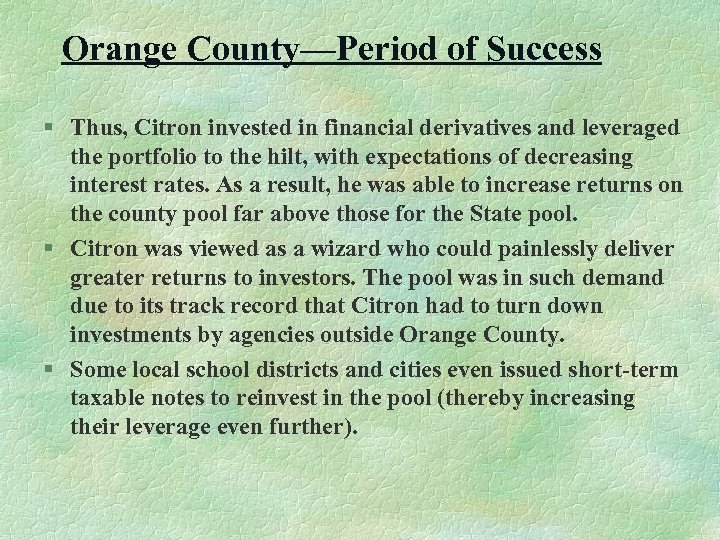 Orange County—Period of Success

§ Thus, Citron invested in financial derivatives and leveraged the portfolio to the hilt, with expectations of decreasing interest rates. As a result, he was able to increase returns on the county pool far above those for the State pool.

§ Citron was viewed as a wizard who could painlessly deliver greater returns to investors. The pool was in such demand due to its track record that Citron had to turn down investments by agencies outside Orange County.

§ Some local school districts and cities even issued short-term taxable notes to reinvest in the pool (thereby increasing their leverage even further).